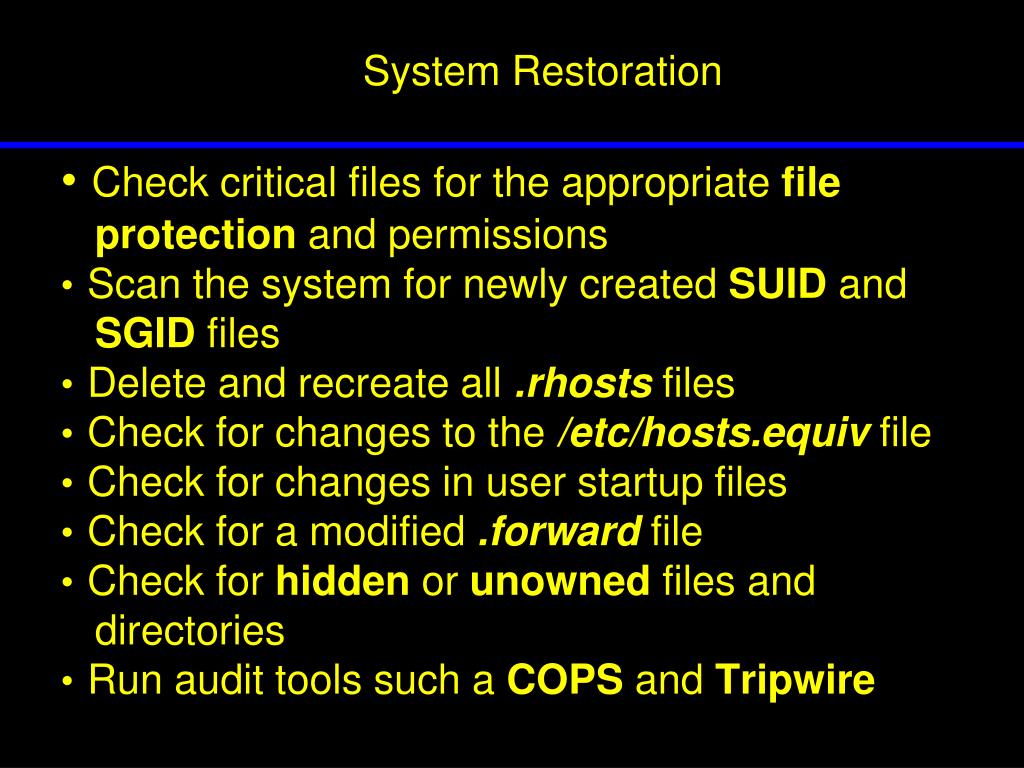 System Restoration

• Check critical files for the appropriate file protection and permissions
• Scan the system for newly created SUID and SGID files
• Delete and recreate all .rhosts files
• Check for changes to the /etc/hosts.equiv file
• Check for changes in user startup files
• Check for a modified .forward file
• Check for hidden or unowned files and directories
• Run audit tools such a COPS and Tripwire